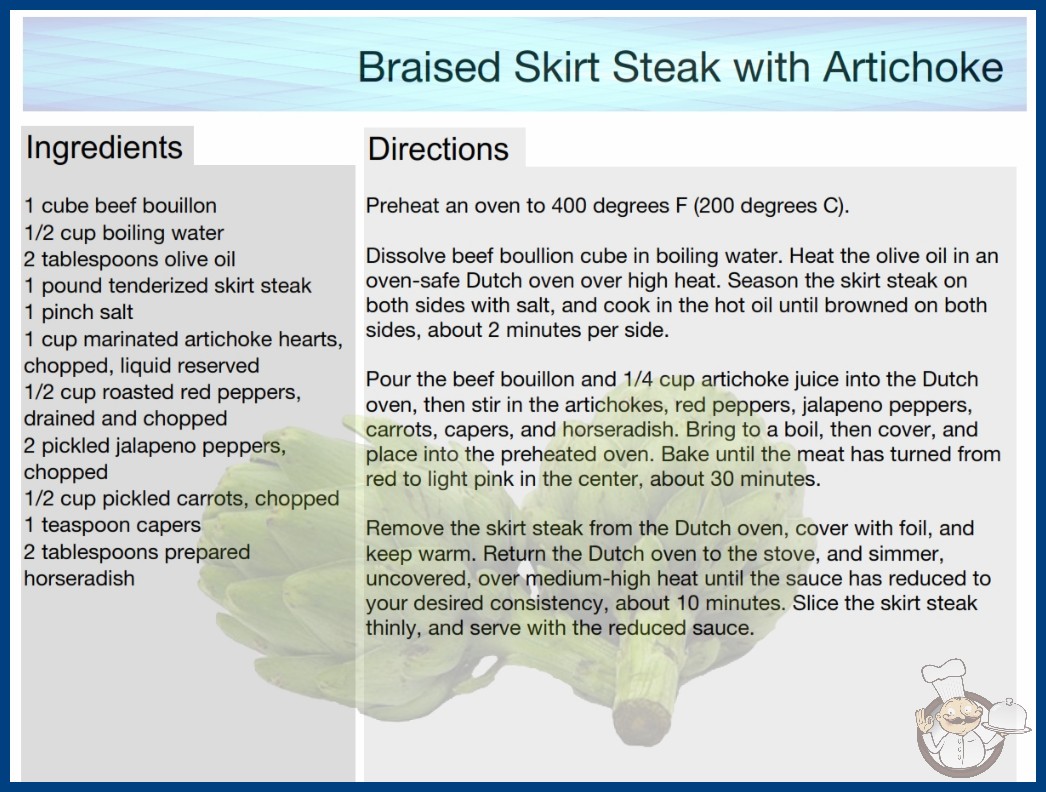 Braised Skirt Steak with Artichoke

Ingredients

1 cube beef bouillon
1/2 cup boiling water
2 tablespoons olive oil
1 pound tenderized skirt steak
1 pinch salt
1 cup marinated artichoke hearts, chopped, liquid reserved
1/2 cup roasted red peppers, drained and chopped
2 pickled jalapeno peppers, chopped
1/2 cup pickled carrots, chopped
1 teaspoon capers
2 tablespoons prepared horseradish

Directions

Preheat an oven to 400 degrees F (200 degrees C).

Dissolve beef boullion cube in boiling water. Heat the olive oil in an oven-safe Dutch oven over high heat. Season the skirt steak on both sides with salt, and cook in the hot oil until browned on both sides, about 2 minutes per side.

Pour the beef bouillon and 1/4 cup artichoke juice into the Dutch oven, then stir in the artichokes, red peppers, jalapeno peppers, carrots, capers, and horseradish. Bring to a boil, then cover, and place into the preheated oven. Bake until the meat has turned from red to light pink in the center, about 30 minutes.

Remove the skirt steak from the Dutch oven, cover with foil, and keep warm. Return the Dutch oven to the stove, and simmer, uncovered, over medium-high heat until the sauce has reduced to your desired consistency, about 10 minutes. Slice the skirt steak thinly, and serve with the reduced sauce.